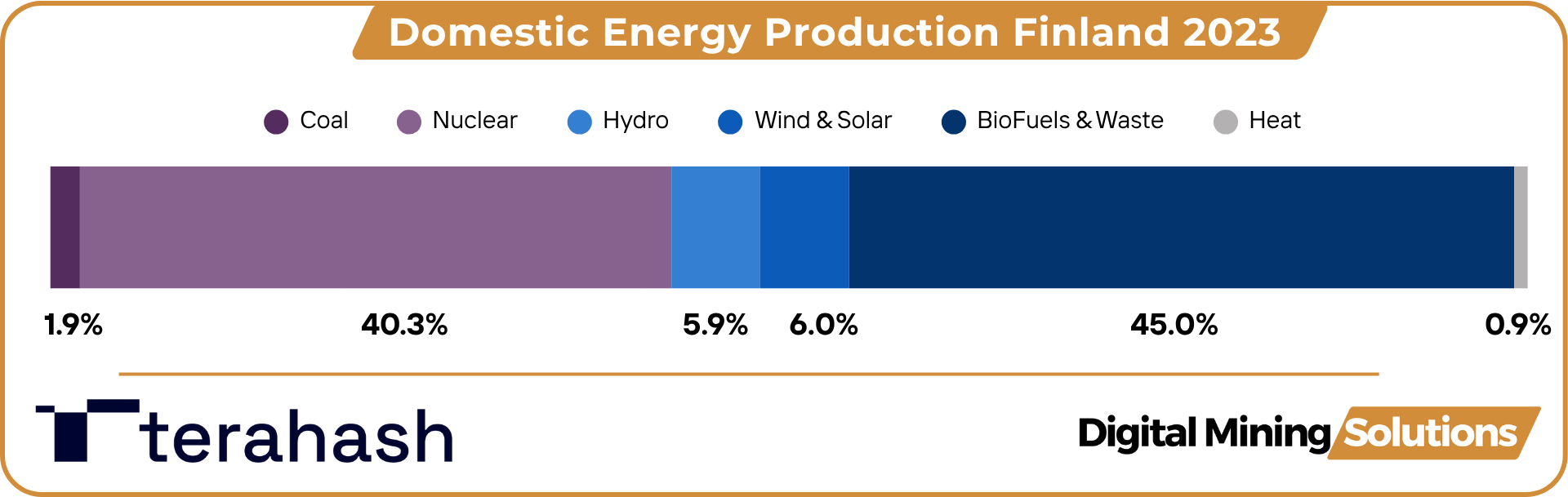 Domestic Energy Production Finland 2023

Coal Nuclear Hydro Wind & Solar BioFuels & Waste Heat

1.9% 40.3% 5.9% 6.0% 45.0% 0.9%

terahash

Digital Mining Solutions